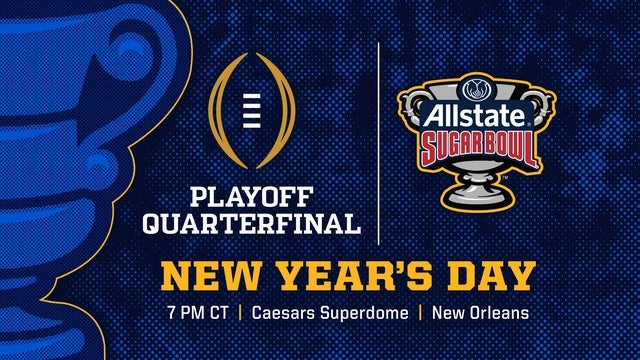 PLAYOFF QUARTERFINAL

Allstate SUGAR BOWL

NEW YEAR'S DAY

7 PM CT | Caesars Superdome | New Orleans